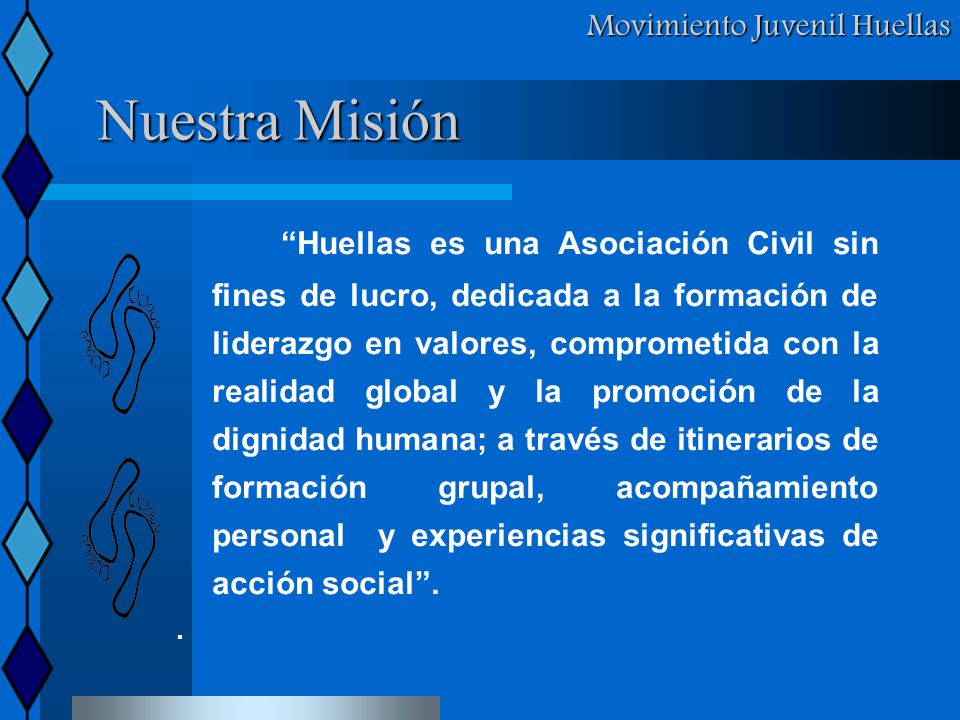 Movimiento Juvenil Huellas

Nuestra Misión

“Huellas es una Asociación Civil sin fines de lucro, dedicada a la formación de liderazgo en valores, comprometida con la realidad global y la promoción de la dignidad humana; a través de itinerarios de formación grupal, acompañamiento personal y experiencias significativas de acción social”.

.